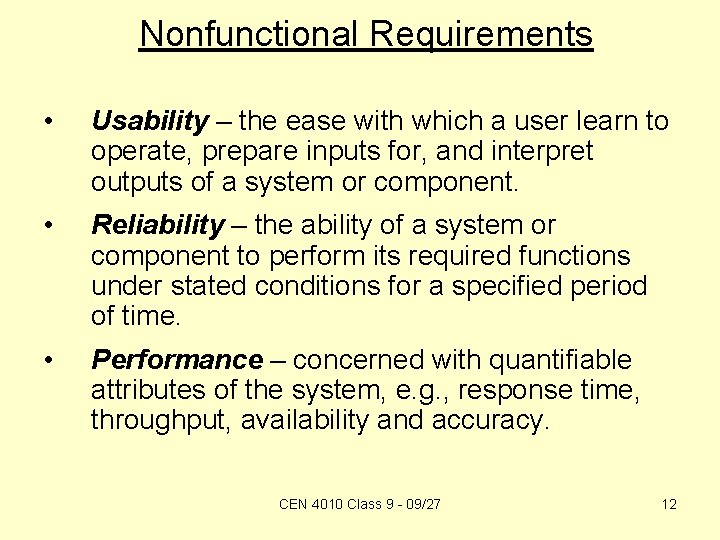 Nonfunctional Requirements

• Usability – the ease with which a user learn to operate, prepare inputs for, and interpret outputs of a system or component.

• Reliability – the ability of a system or component to perform its required functions under stated conditions for a specified period of time.

• Performance – concerned with quantifiable attributes of the system, e.g., response time, throughput, availability and accuracy.

CEN 4010 Class 9 - 09/27

12